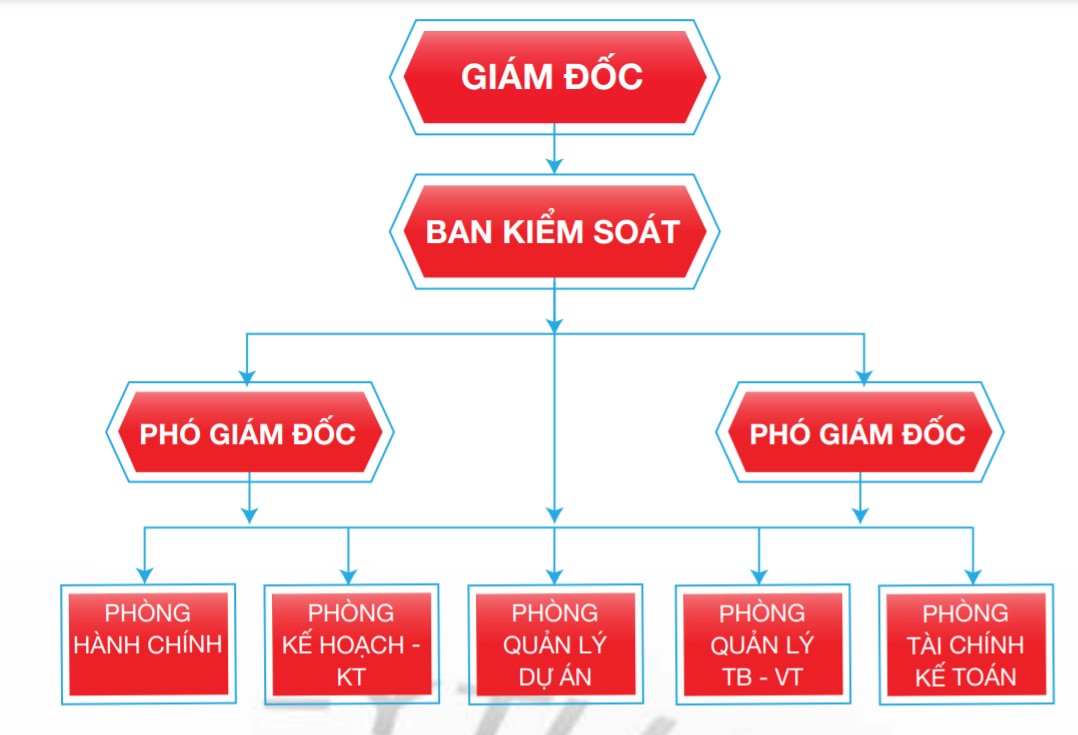 GIÁM ĐỐC

BAN KIỂM SOÁT

PHÓ GIÁM ĐỐC

PHÓ GIÁM ĐỐC

PHÒNG HÀNH CHÍNH

PHÒNG KẾ HOẠCH - KT

PHÒNG QUẢN LÝ DỰ ÁN

PHÒNG QUẢN LÝ TB - VT

PHÒNG TÀI CHÍNH KẾ TOÁN